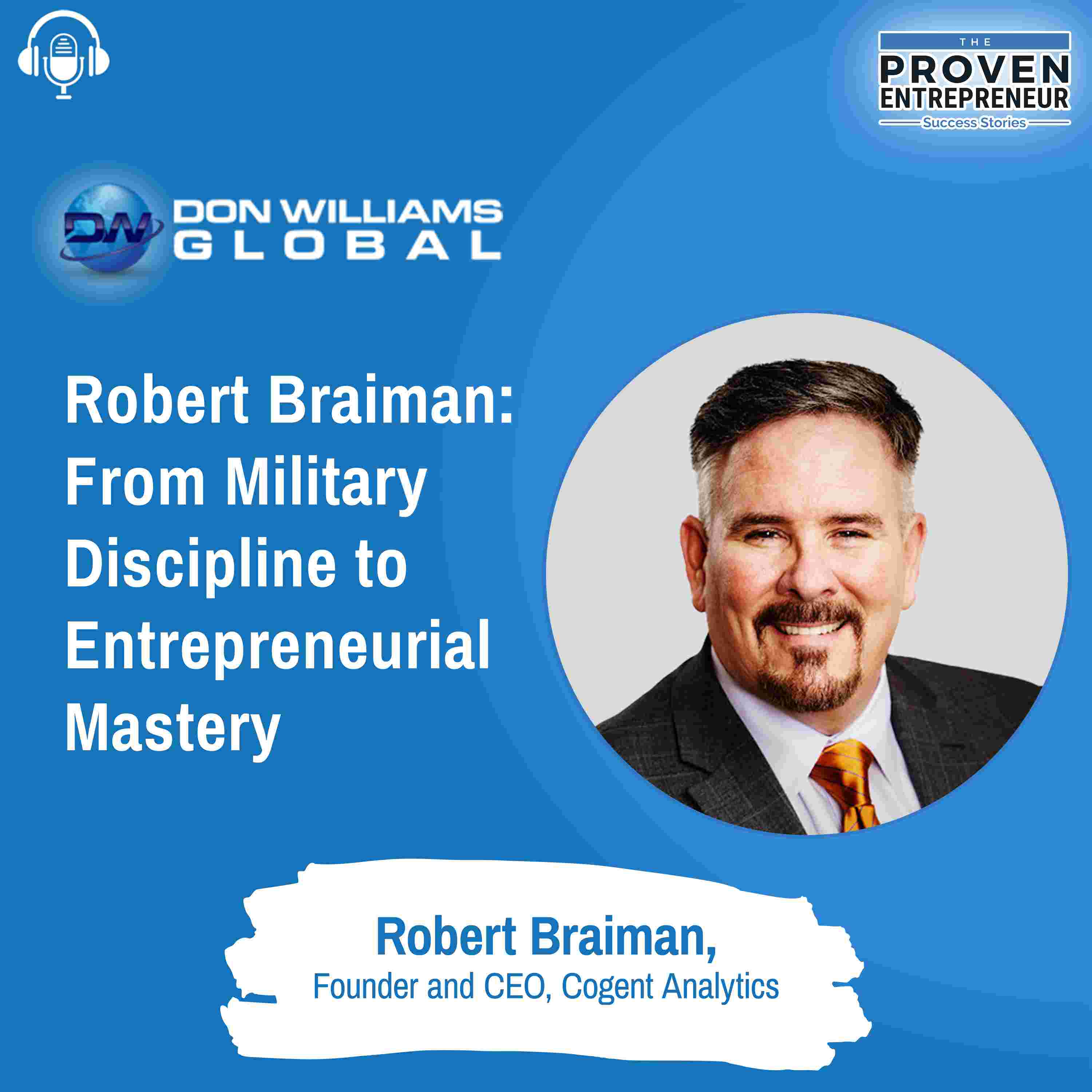 THE
PROVEN
ENTREPRENEUR
Success Stories

DW
DON WILLIAMS
GLOBAL

Robert Braiman: From Military Discipline to Entrepreneurial Mastery

Robert Braiman,
Founder and CEO, Cogent Analytics